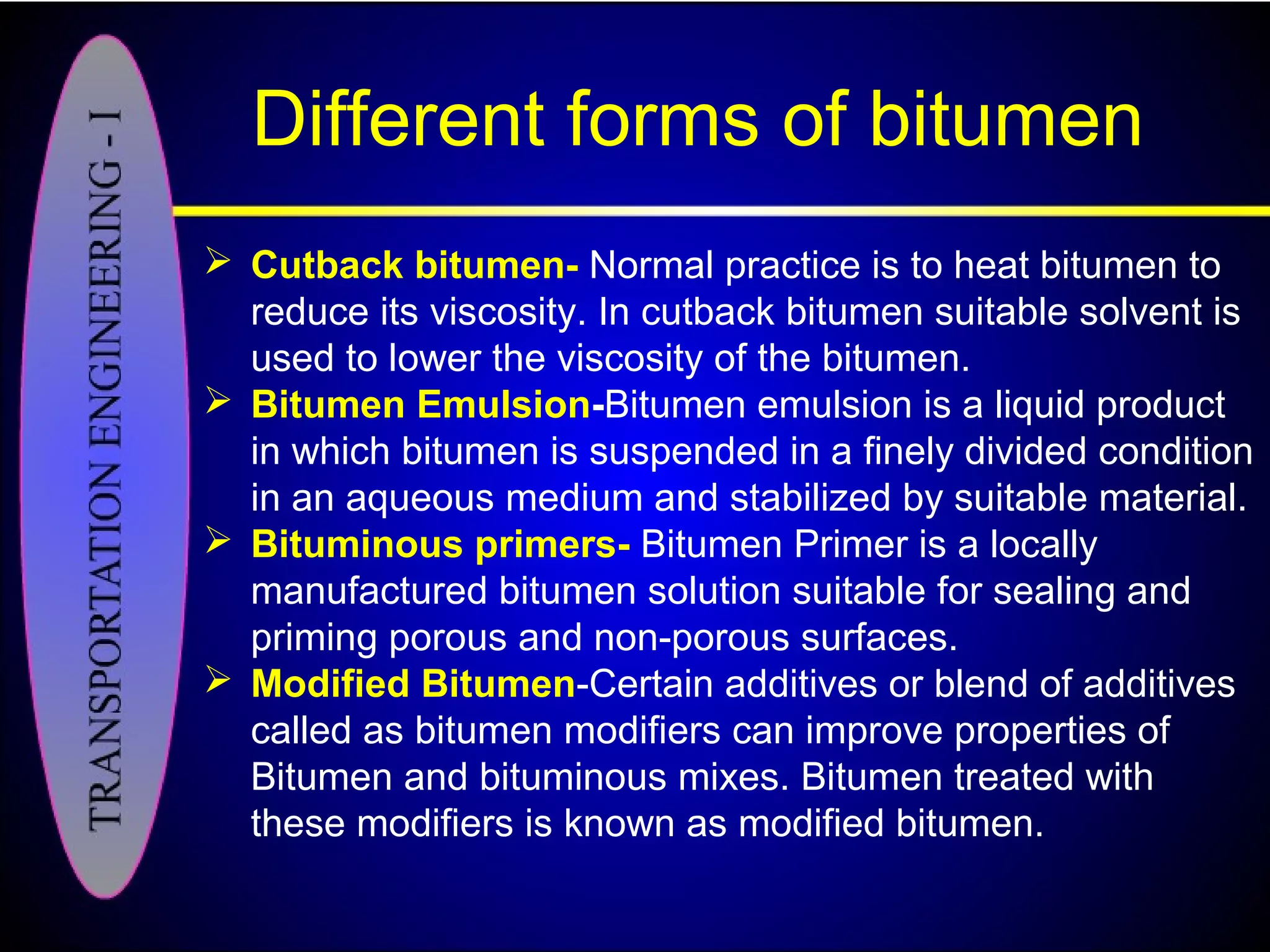 TRANSPORTATION ENGINEERING - I

Different forms of bitumen

➢ Cutback bitumen- Normal practice is to heat bitumen to reduce its viscosity. In cutback bitumen suitable solvent is used to lower the viscosity of the bitumen.
➢ Bitumen Emulsion-Bitumen emulsion is a liquid product in which bitumen is suspended in a finely divided condition in an aqueous medium and stabilized by suitable material.
➢ Bituminous primers- Bitumen Primer is a locally manufactured bitumen solution suitable for sealing and priming porous and non-porous surfaces.
➢ Modified Bitumen-Certain additives or blend of additives called as bitumen modifiers can improve properties of Bitumen and bituminous mixes. Bitumen treated with these modifiers is known as modified bitumen.